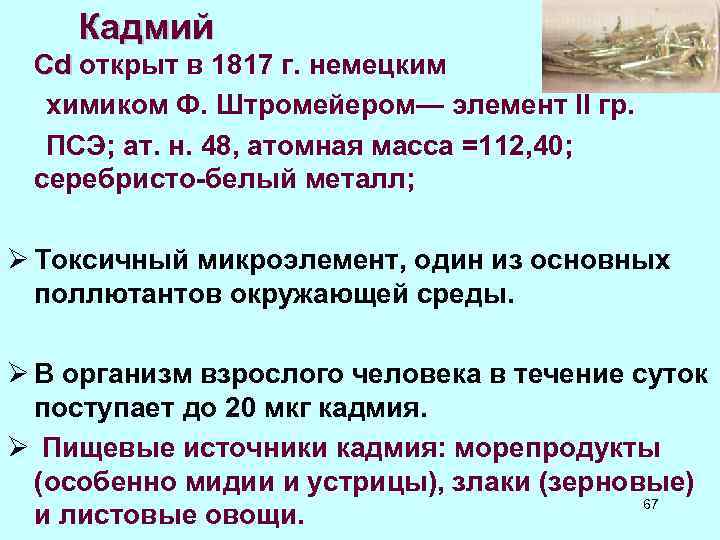 Кадмий

Cd открыт в 1817 г. немецким химиком Ф. Штромейером— элемент II гр. ПСЭ; ат. н. 48, атомная масса =112,40; серебристо-белый металл;

➢ Токсичный микроэлемент, один из основных поллютантов окружающей среды.

➢ В организм взрослого человека в течение суток поступает до 20 мкг кадмия.

➢ Пищевые источники кадмия: морепродукты (особенно мидии и устрицы), злаки (зерновые) и листовые овощи.

67